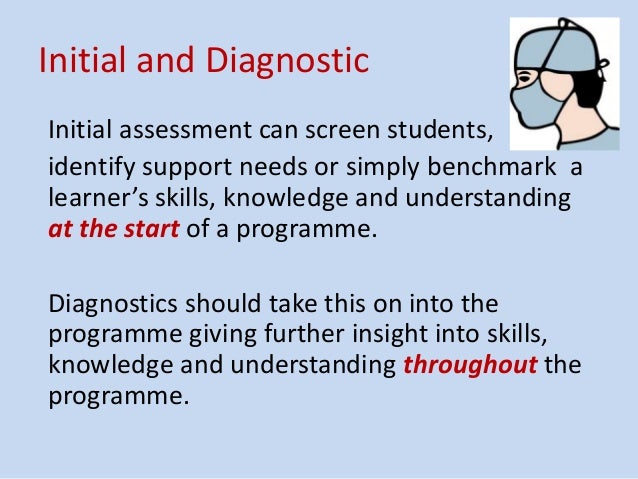 Initial and Diagnostic

Initial assessment can screen students, identify support needs or simply benchmark a learner's skills, knowledge and understanding at the start of a programme.

Diagnostics should take this on into the programme giving further insight into skills, knowledge and understanding throughout the programme.